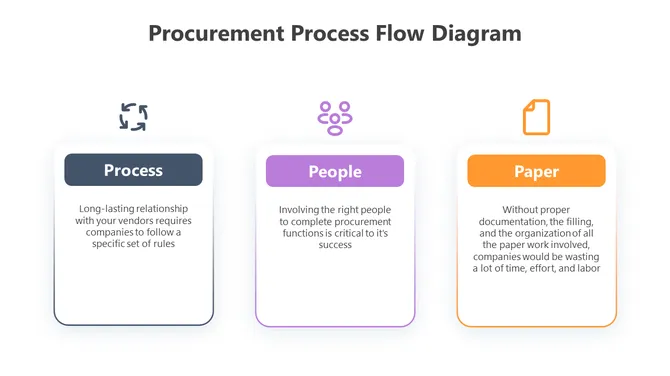 Procurement Process Flow Diagram

Process

Long-lasting relationship with your vendors requires companies to follow a specific set of rules

People

Involving the right people to complete procurement functions is critical to it's success

Paper

Without proper documentation, the filling, and the organization of all the paper work involved, companies would be wasting a lot of time, effort, and labor